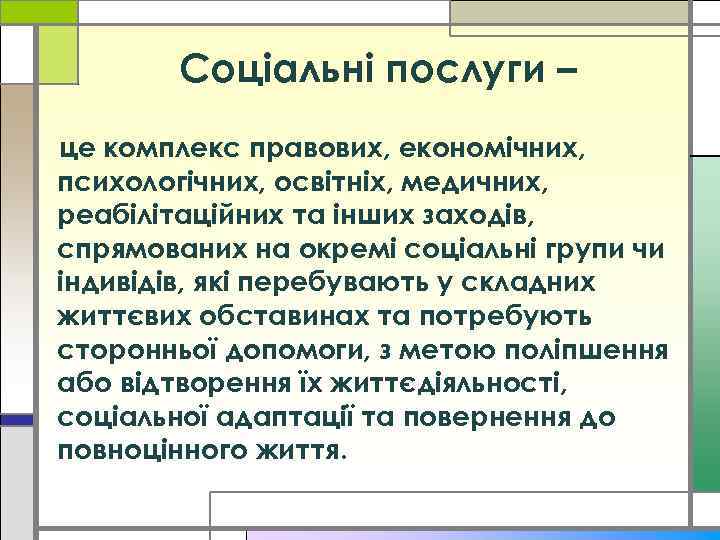 Соціальні послуги –

це комплекс правових, економічних, психологічних, освітніх, медичних, реабілітаційних та інших заходів, спрямованих на окремі соціальні групи чи індивідів, які перебувають у складних життєвих обставинах та потребують сторонньої допомоги, з метою поліпшення або відтворення їх життєдіяльності, соціальної адаптації та повернення до повноцінного життя.